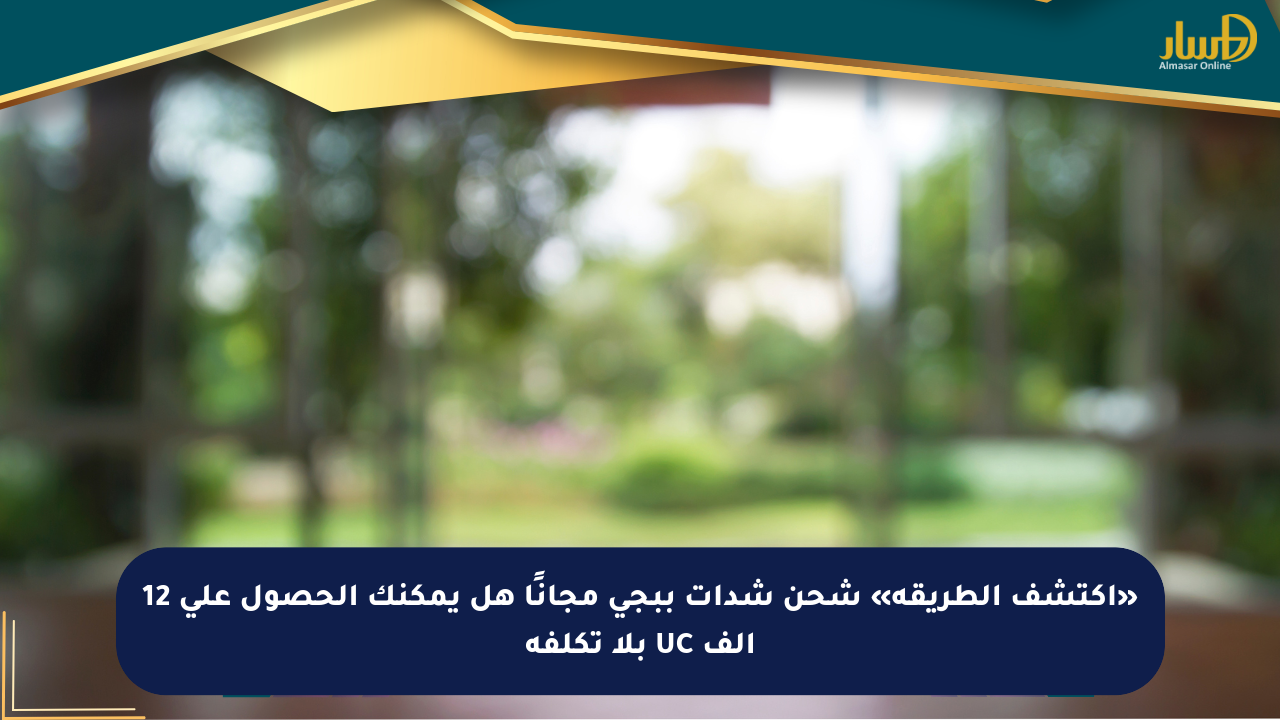 المسار
Almasar Online

«اكتشف الطريقه» شحن شدات ببجي مجانًا هل يمكنك الحصول علي 12 الف UC بلا تكلفه